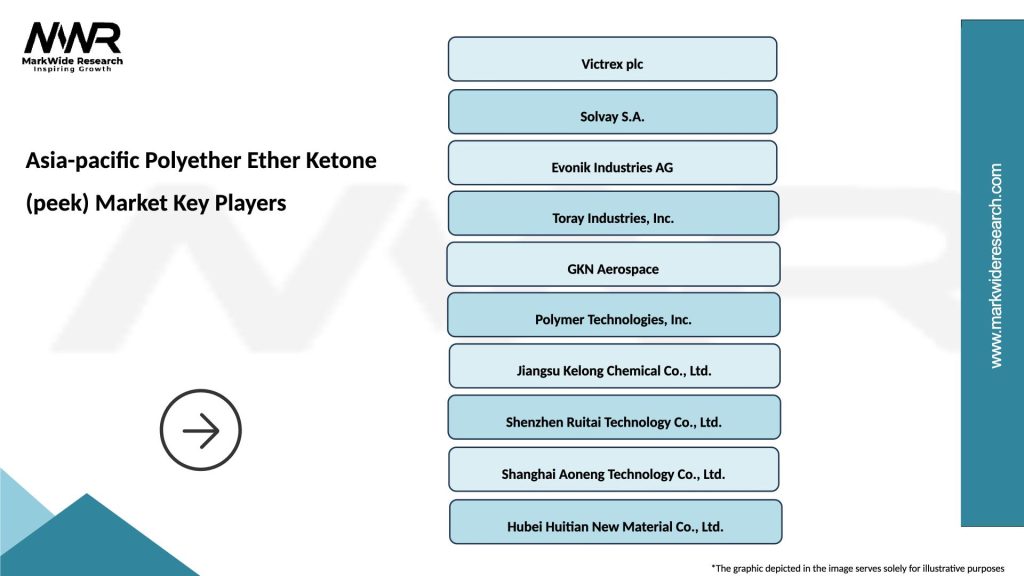 MWR
MarkWide Research
Inspiring Growth

Asia-pacific Polyether Ether Ketone (peek) Market Key Players

Victrex plc

Solvay S.A.

Evonik Industries AG

Toray Industries, Inc.

GKN Aerospace

Polymer Technologies, Inc.

Jiangsu Kelong Chemical Co., Ltd.

Shenzhen Ruitai Technology Co., Ltd.

Shanghai Aoneng Technology Co., Ltd.

Hubei Huitian New Material Co., Ltd.

www.markwideresearch.com

*The graphic depicted in the image serves solely for illustrative purposes